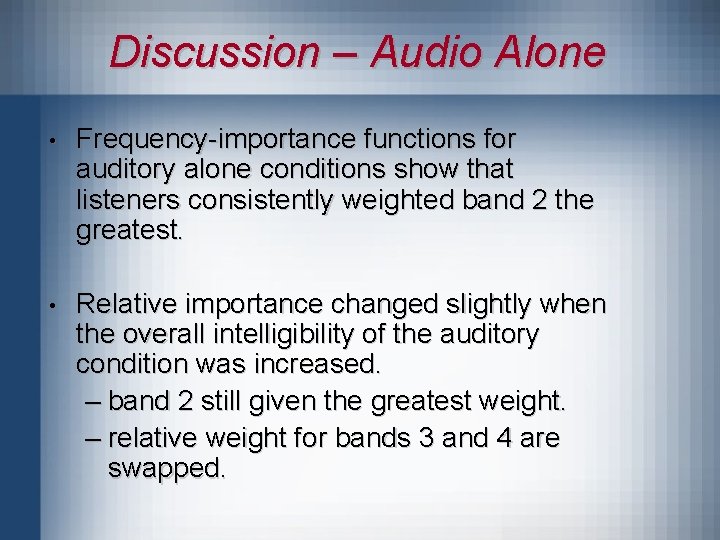 Discussion – Audio Alone

• Frequency-importance functions for auditory alone conditions show that listeners consistently weighted band 2 the greatest.

• Relative importance changed slightly when the overall intelligibility of the auditory condition was increased.
– band 2 still given the greatest weight.
– relative weight for bands 3 and 4 are swapped.